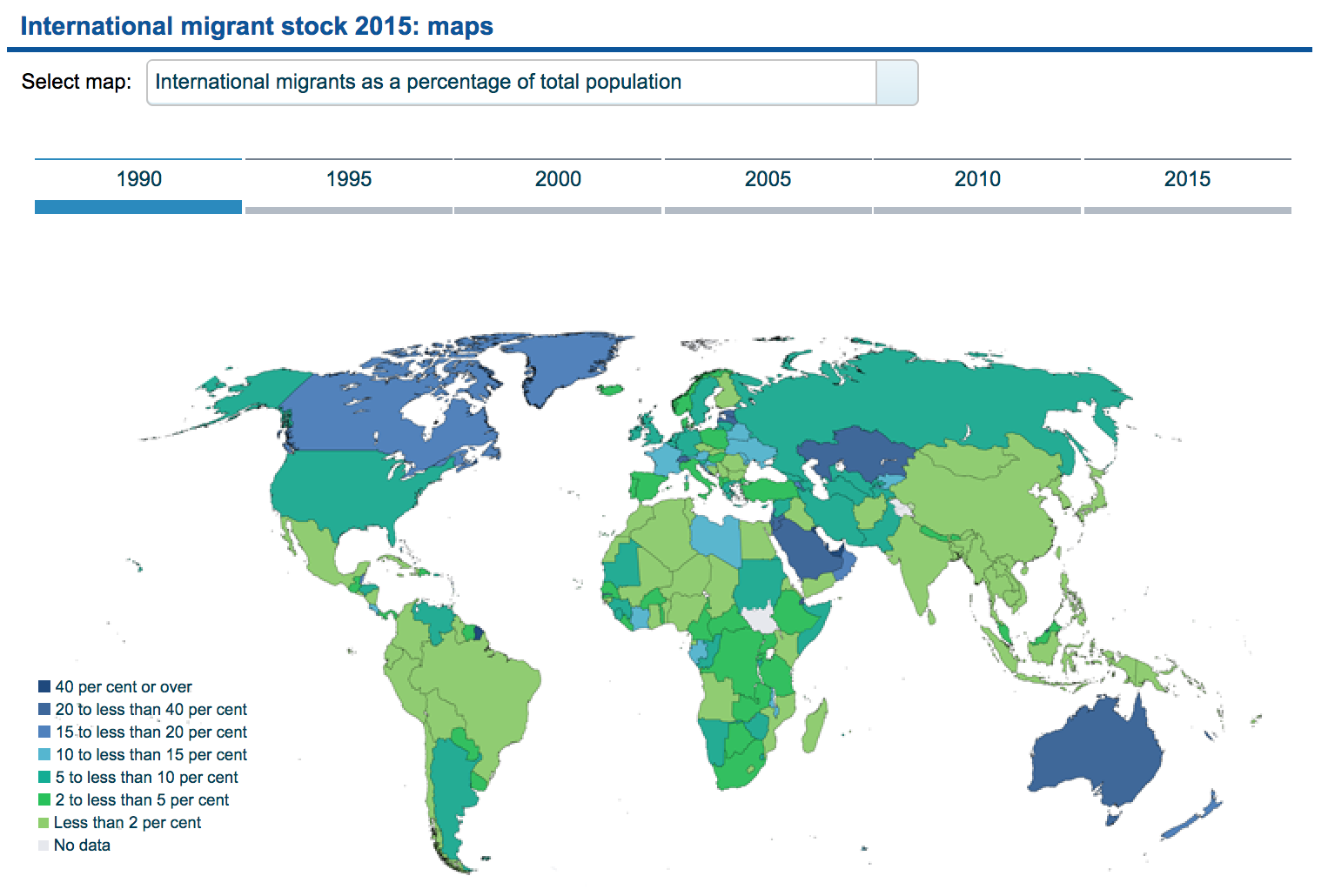 International migrant stock 2015: maps

Select map: International migrants as a percentage of total population

1990
1995
2000
2005
2010
2015

40 per cent or over
20 to less than 40 per cent
15 to less than 20 per cent
10 to less than 15 per cent
5 to less than 10 per cent
2 to less than 5 per cent
Less than 2 per cent
No data